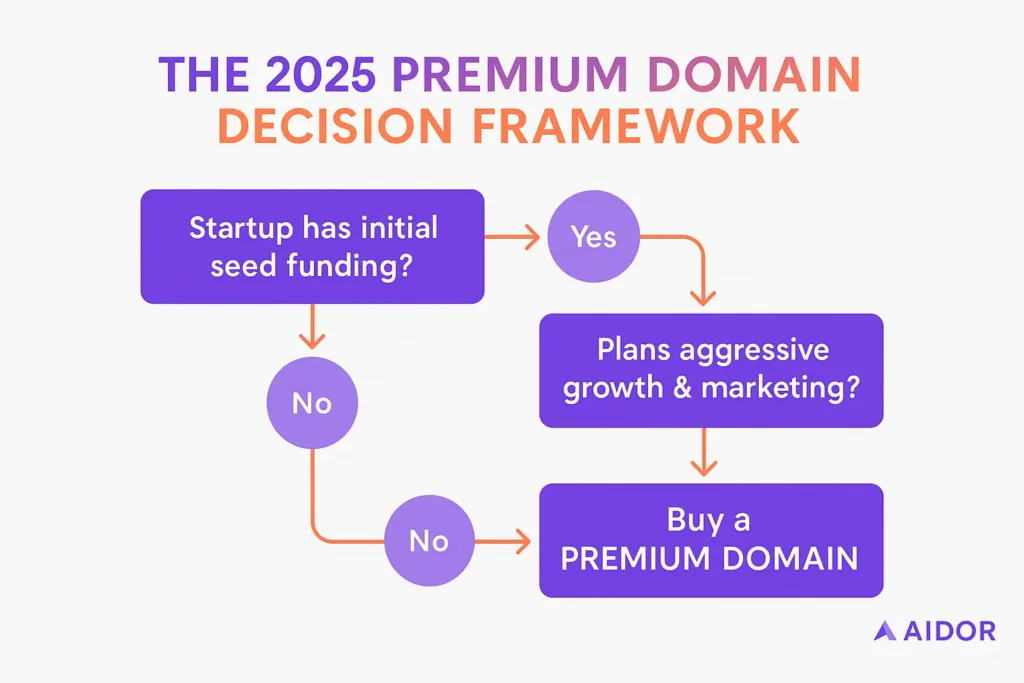 THE 2025 PREMIUM DOMAIN DECISION FRAMEWORK

Startup has initial seed funding?

Yes

Plans aggressive growth & marketing?

No

No

Buy a PREMIUM DOMAIN

AIDOR